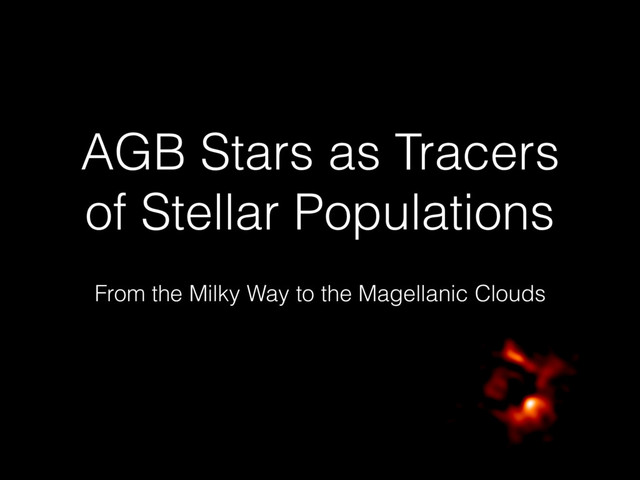 AGB Stars as Tracers of Stellar Populations

From the Milky Way to the Magellanic Clouds